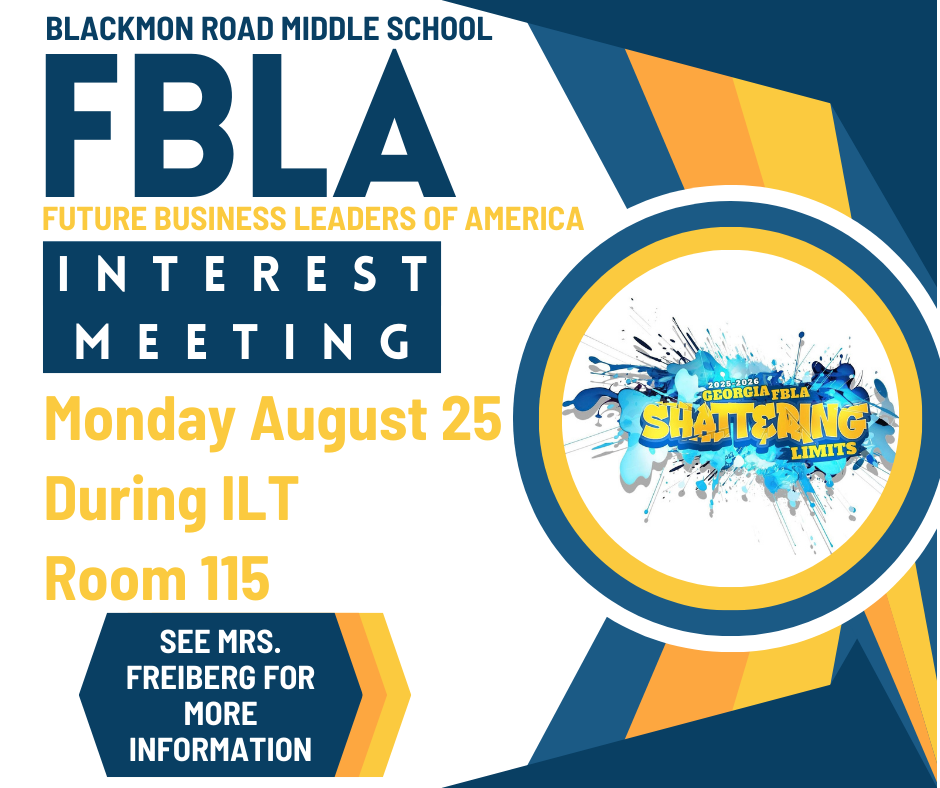 BLACKMON ROAD MIDDLE SCHOOL

FBLA

FUTURE BUSINESS LEADERS OF AMERICA

INTEREST MEETING

Monday August 25

During ILT

Room 115

SEE MRS. FREIBERG FOR MORE INFORMATION

2025-2026 GEORGIA FBLA SHATTERING LIMITS